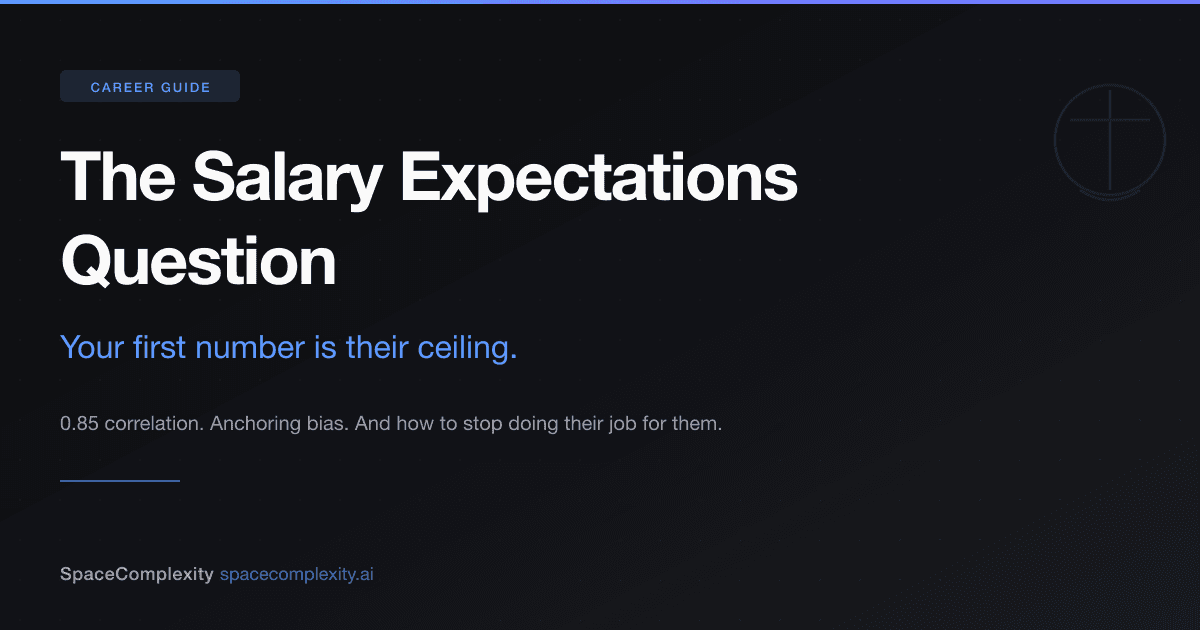 CAREER GUIDE

The Salary Expectations Question

Your first number is their ceiling.

0.85 correlation. Anchoring bias. And how to stop doing their job for them.

SpaceComplexity spacecomplexity.ai